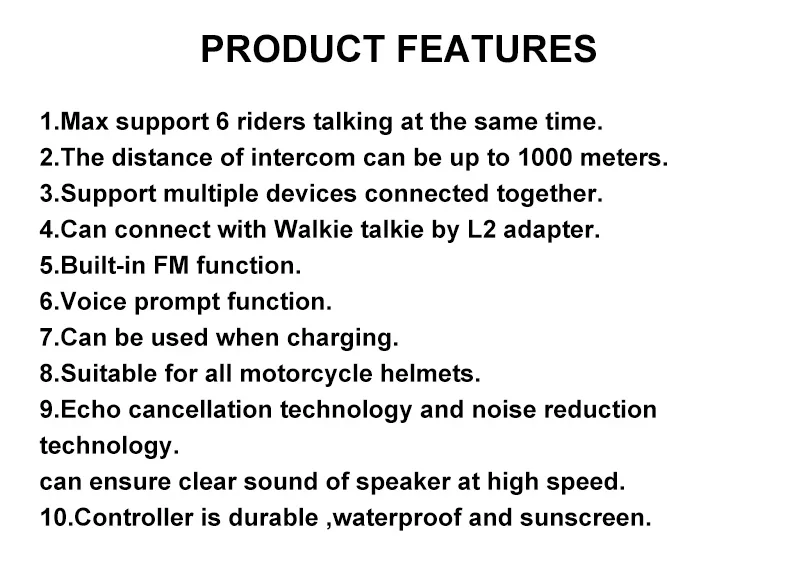 PRODUCT FEATURES

1.Max support 6 riders talking at the same time.
2.The distance of intercom can be up to 1000 meters.
3.Support multiple devices connected together.
4.Can connect with Walkie talkie by L2 adapter.
5.Built-in FM function.
6.Voice prompt function.
7.Can be used when charging.
8.Suitable for all motorcycle helmets.
9.Echo cancellation technology and noise reduction technology.
can ensure clear sound of speaker at high speed.
10.Controller is durable ,waterproof and sunscreen.